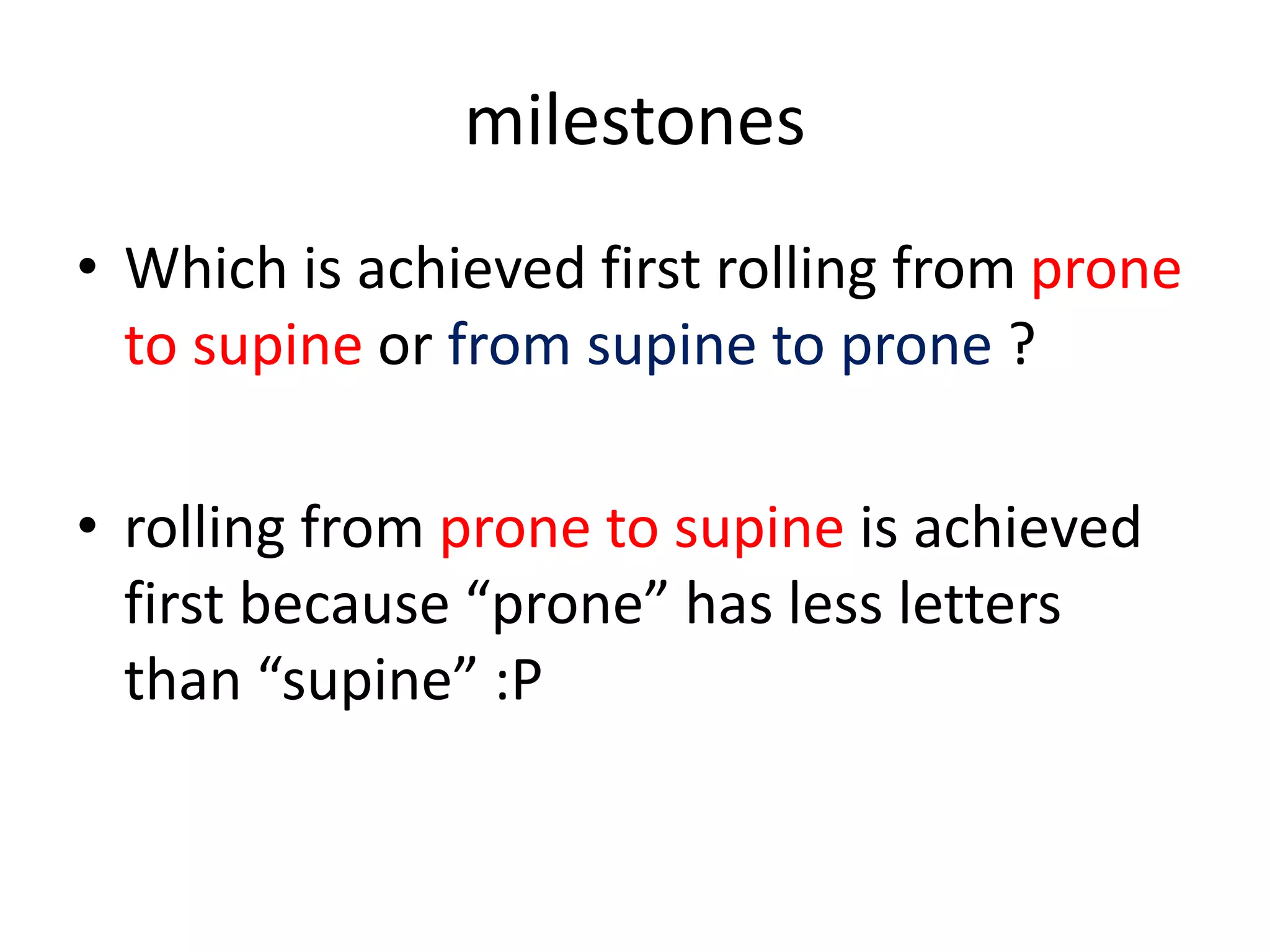 milestones

• Which is achieved first rolling from prone to supine or from supine to prone ?

• rolling from prone to supine is achieved first because “prone” has less letters than “supine” :P